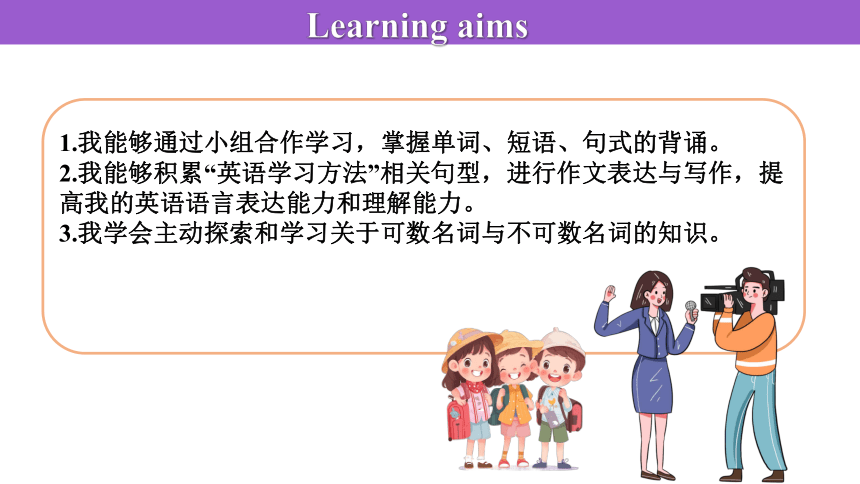 Learning aims

1.我能够通过小组合作学习，掌握单词、短语、句式的背诵。
2.我能够积累“英语学习方法”相关句型，进行作文表达与写作，提高我的英语语言表达能力和理解能力。
3.我学会主动探索和学习关于可数名词与不可数名词的知识。